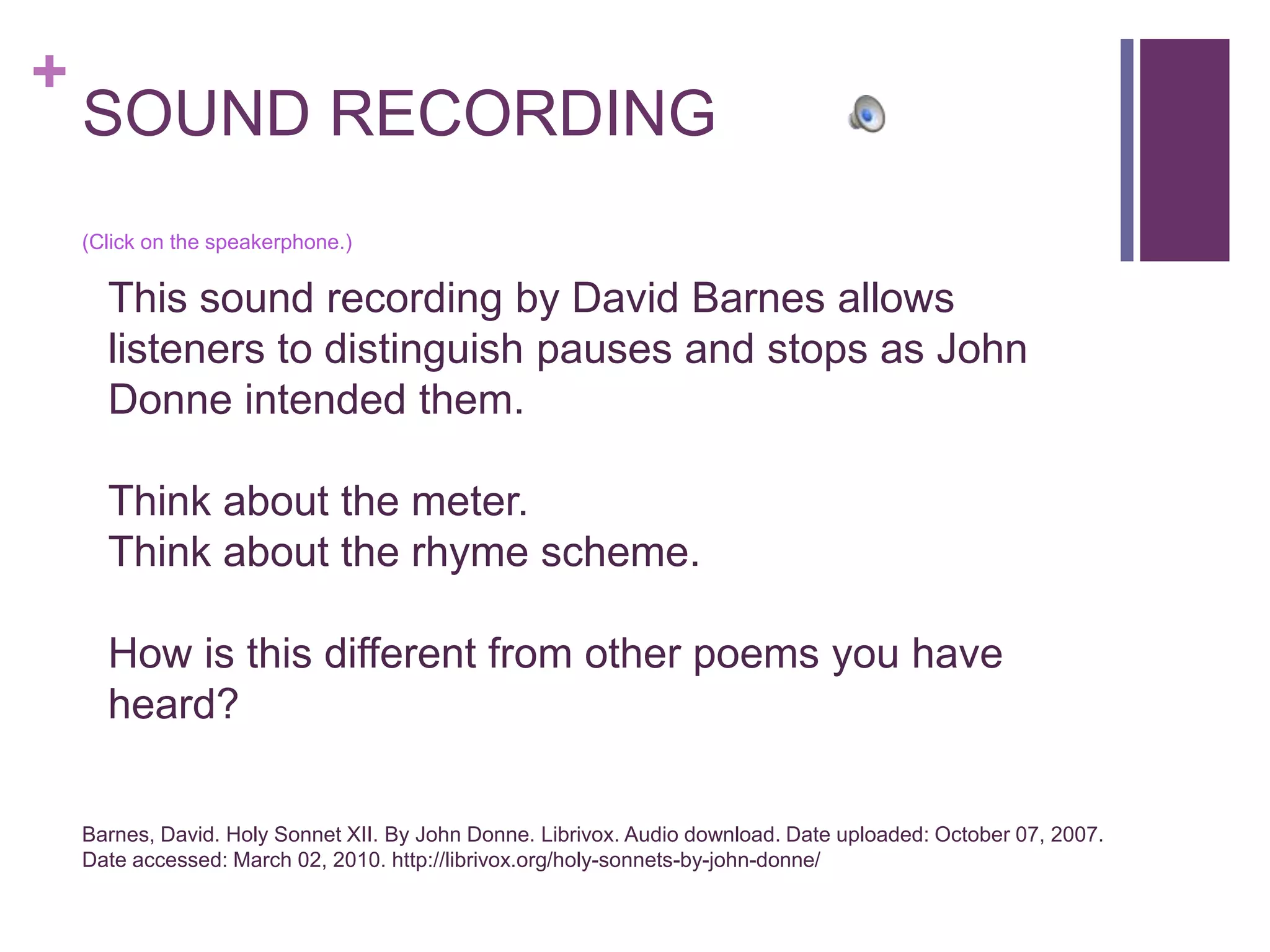 +
SOUND RECORDING

(Click on the speakerphone.)

This sound recording by David Barnes allows listeners to distinguish pauses and stops as John Donne intended them.

Think about the meter.
Think about the rhyme scheme.

How is this different from other poems you have heard?

Barnes, David. Holy Sonnet XII. By John Donne. Librivox. Audio download. Date uploaded: October 07, 2007. Date accessed: March 02, 2010. http://librivox.org/holy-sonnets-by-john-donne/